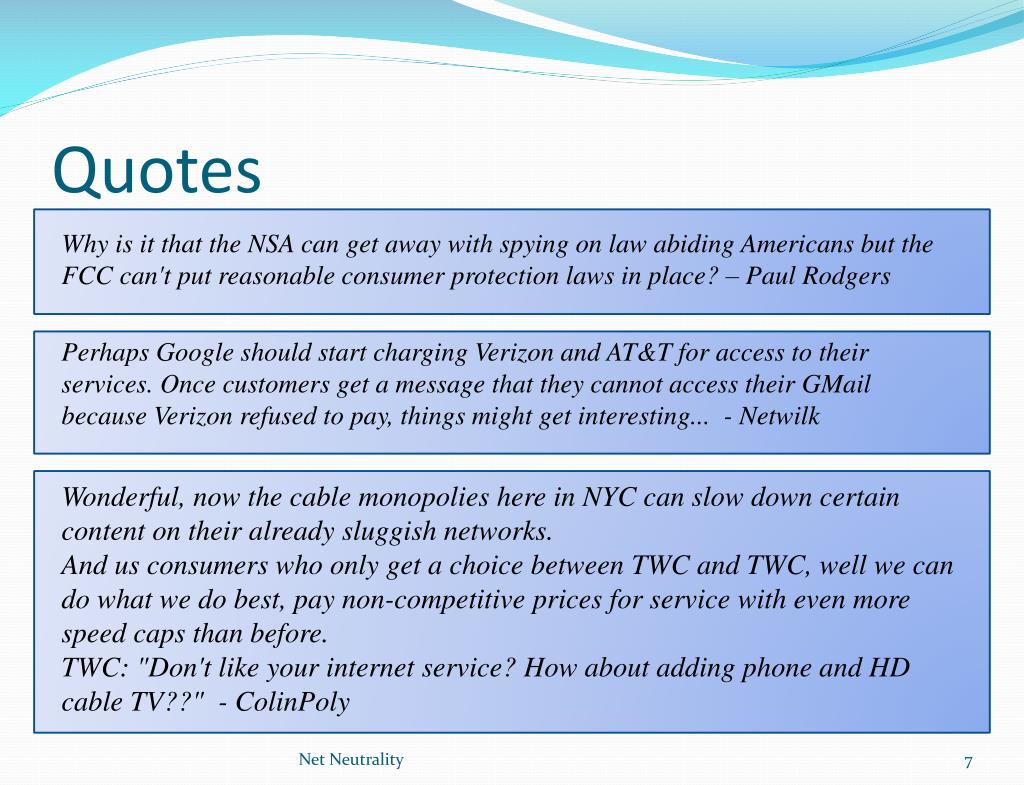 Quotes

Why is it that the NSA can get away with spying on law abiding Americans but the FCC can't put reasonable consumer protection laws in place? – Paul Rodgers

Perhaps Google should start charging Verizon and AT&T for access to their services. Once customers get a message that they cannot access their GMail because Verizon refused to pay, things might get interesting... - Netwilk

Wonderful, now the cable monopolies here in NYC can slow down certain content on their already sluggish networks.
And us consumers who only get a choice between TWC and TWC, well we can do what we do best, pay non-competitive prices for service with even more speed caps than before.
TWC: "Don't like your internet service? How about adding phone and HD cable TV??" - ColinPoly

Net Neutrality

7